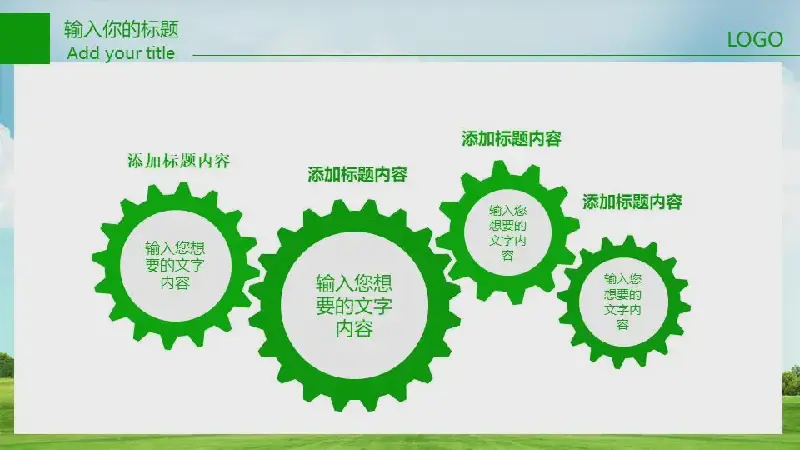 输入你的标题
Add your title

LOGO

添加标题内容

输入您想要的文字内容

添加标题内容

输入您想要的文字内容

添加标题内容

输入您想要的文字内容

添加标题内容

输入您想要的文字内容